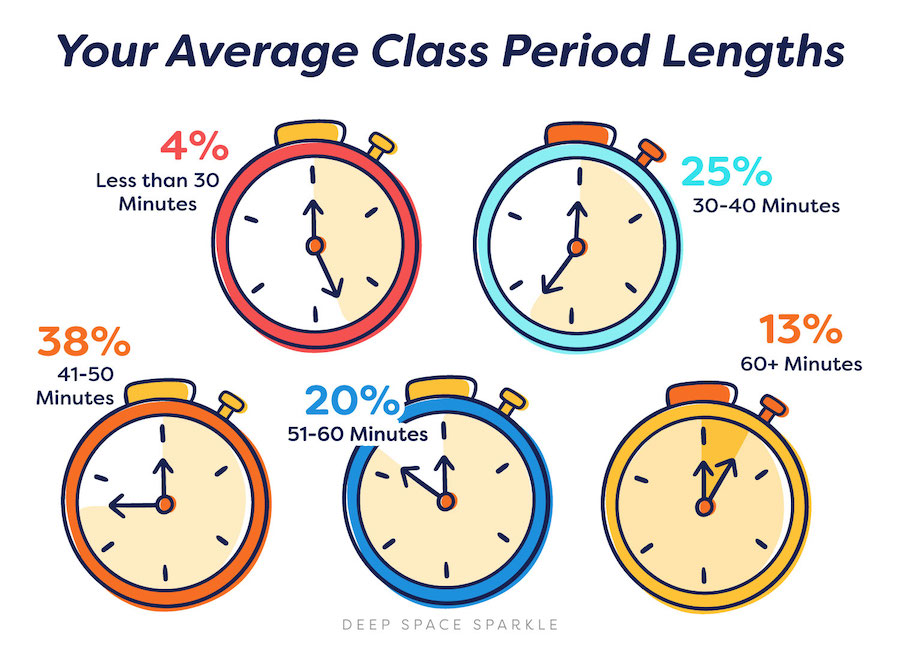 Your Average Class Period Lengths

4%
Less than 30 Minutes

25%
30-40 Minutes

38%
41-50 Minutes

20%
51-60 Minutes

13%
60+ Minutes

DEEP SPACE SPARKLE